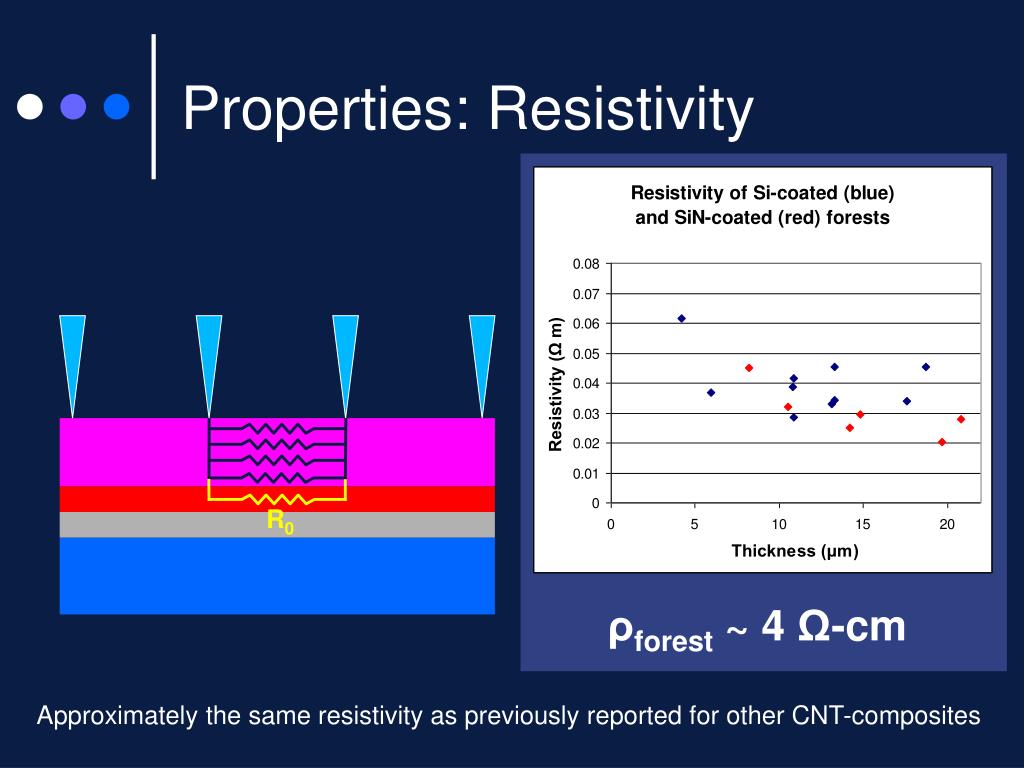 Properties: Resistivity

Resistivity of Si-coated (blue) and SiN-coated (red) forests

Resistivity (Ω m)

0.08
0.07
0.06
0.05
0.04
0.03
0.02
0.01
0

0 5 10 15 20

Thickness (µm)

$R_0$

$\rho_{forest}$ ~ 4 Ω-cm

Approximately the same resistivity as previously reported for other CNT-composites